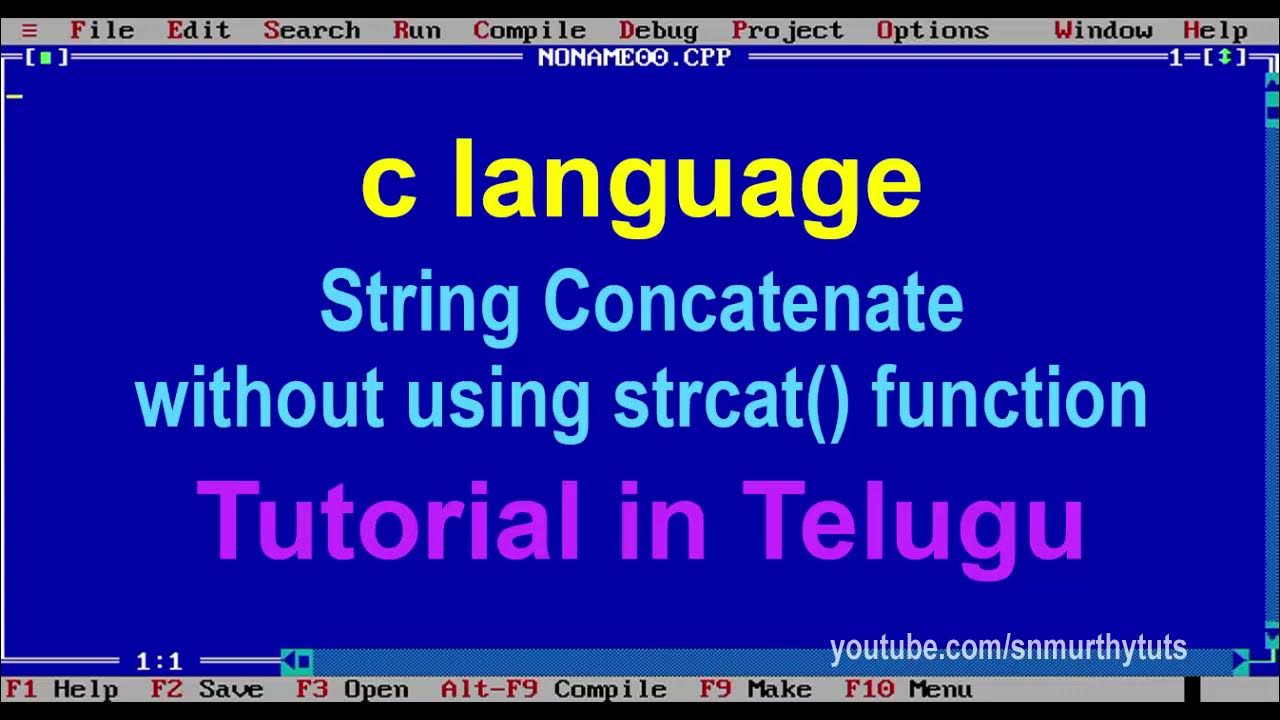 ≡ File Edit Search Run Compile Debug Project Options Window Help
[■] NONAME00.CPP 1=[↕]

c language

String Concatenate without using strcat() function

Tutorial in Telugu

1:1

youtube.com/snmurthytuts

F1 Help F2 Save F3 Open Alt-F9 Compile F9 Make F10 Menu